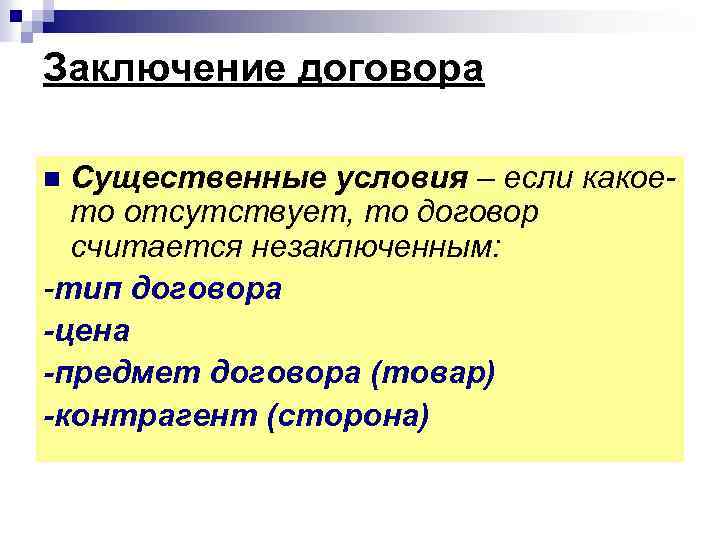 Заключение договора

Существенные условия – если какое-то отсутствует, то договор считается незаключенным:

-тип договора

-цена

-предмет договора (товар)

-контрагент (сторона)